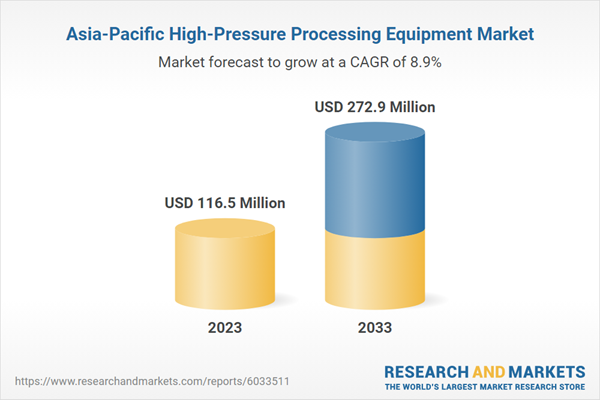 Asia-Pacific High-Pressure Processing Equipment Market

Market forecast to grow at a CAGR of 8.9%

USD 116.5 Million

USD 272.9 Million

2023

2033

https://www.researchandmarkets.com/reports/6033511

RESEARCH AND MARKETS
THE WORLD'S LARGEST MARKET RESEARCH STORE